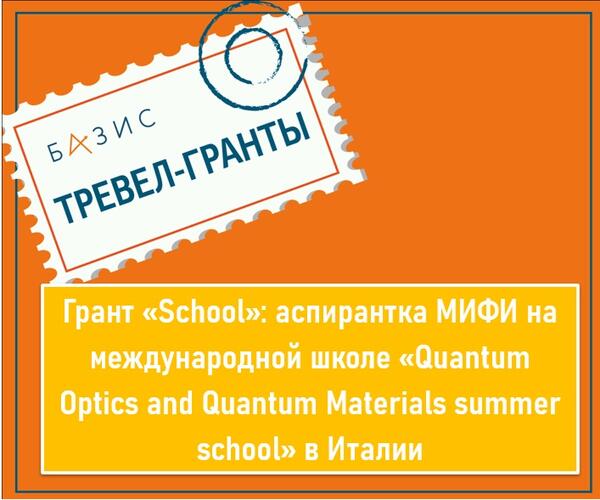 БАЗИС
ТРЕВЕЛ-ГРАНТЫ

Грант «School»: аспирантка МИФИ на международной школе «Quantum Optics and Quantum Materials summer school» в Италии